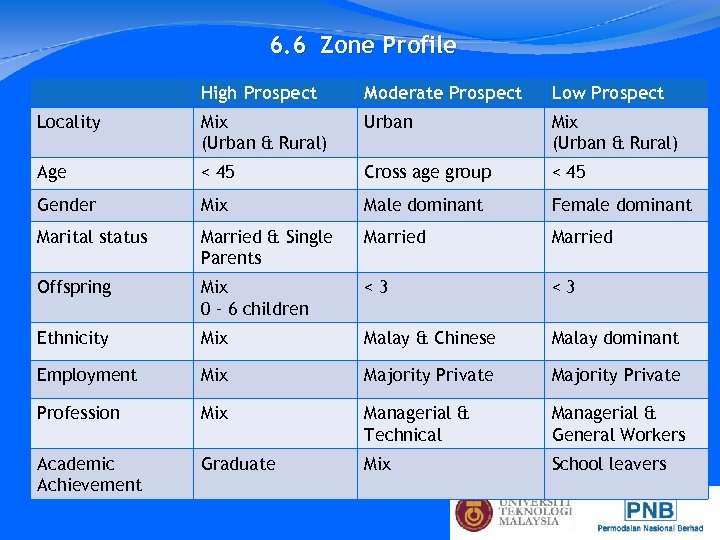 6.6 Zone Profile

| | High Prospect | Moderate Prospect | Low Prospect |
|---|---|---|---|
| Locality | Mix (Urban & Rural) | Urban | Mix (Urban & Rural) |
| Age | < 45 | Cross age group | < 45 |
| Gender | Mix | Male dominant | Female dominant |
| Marital status | Married & Single Parents | Married | Married |
| Offspring | Mix 0 - 6 children | < 3 | < 3 |
| Ethnicity | Mix | Malay & Chinese | Malay dominant |
| Employment | Mix | Majority Private | Majority Private |
| Profession | Mix | Managerial & Technical | Managerial & General Workers |
| Academic Achievement | Graduate | Mix | School leavers |

UNIVERSITI TEKNOLOGI MALAYSIA

PNB
Permodalan Nasional Berhad